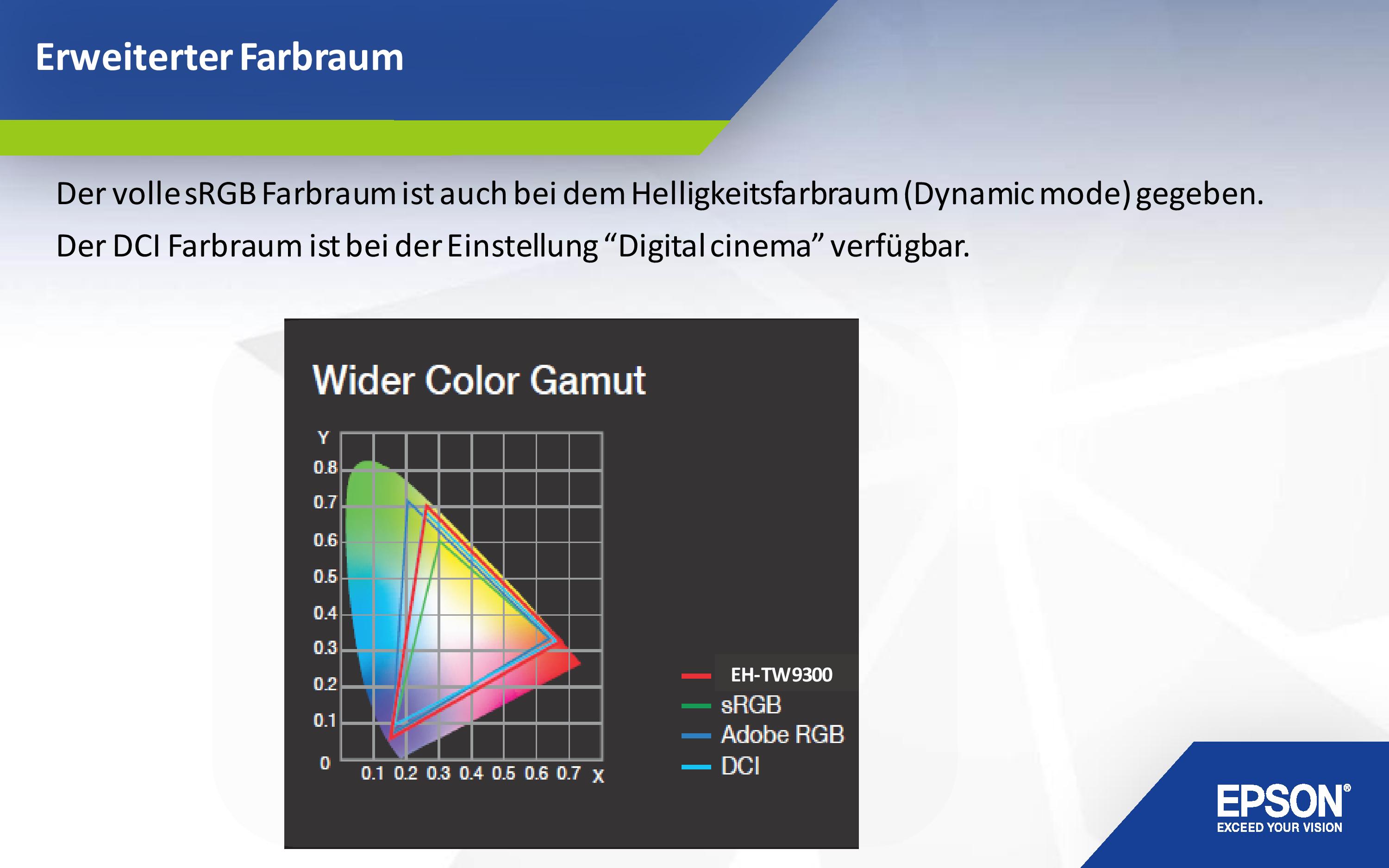 Erweiterter Farbraum

Der volle sRGB Farbraum ist auch bei dem Helligkeitsfarbraum (Dynamic mode) gegeben.

Der DCI Farbraum ist bei der Einstellung “Digital cinema” verfügbar.

Wider Color Gamut

Y
0.8
0.7
0.6
0.5
0.4
0.3
0.2
0.1
0
0.1 0.2 0.3 0.4 0.5 0.6 0.7 X

EH-TW9300
sRGB
Adobe RGB
DCI

EPSON®
EXCEED YOUR VISION